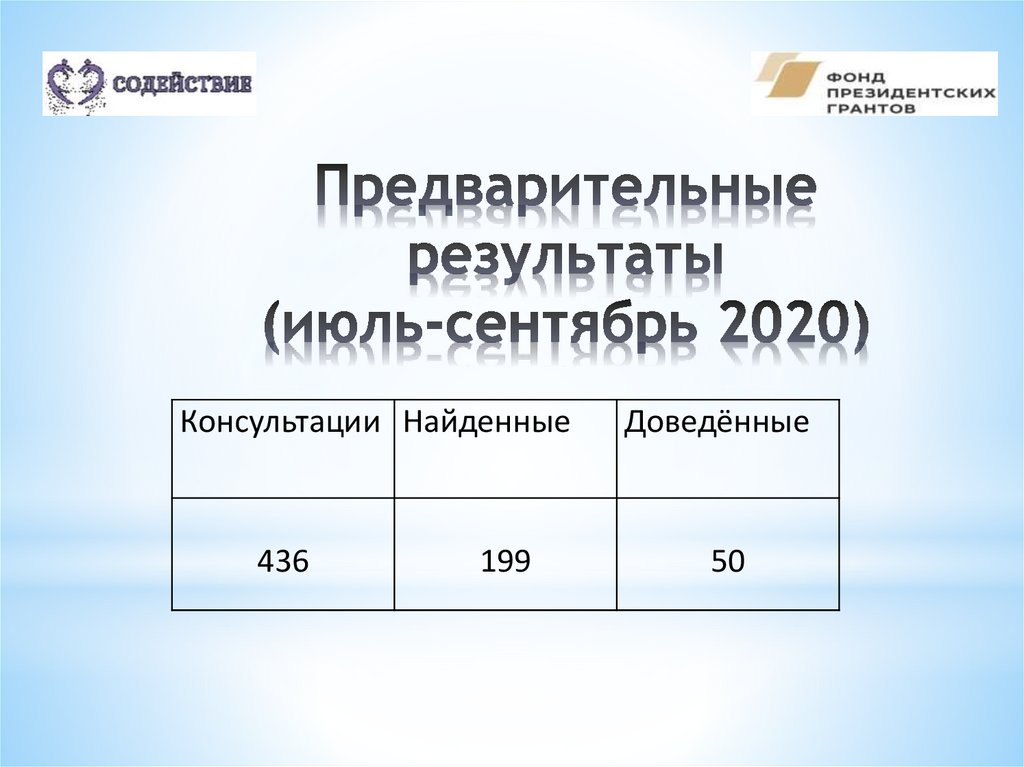 СОДЕЙСТВИЕ

ФОНД ПРЕЗИДЕНТСКИХ ГРАНТОВ

Предварительные результаты (июль-сентябрь 2020)

| Консультации | Найденные | Доведённые |
|---|---|---|
| 436 | 199 | 50 |